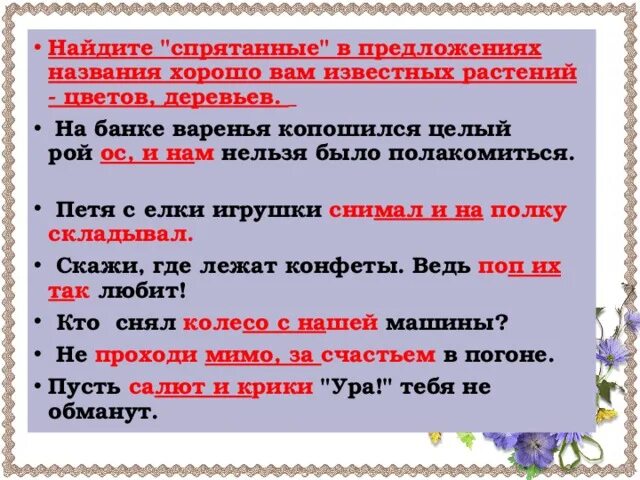 • Найдите "спрятанные" в предложениях названия хорошо вам известных растений - цветов, деревьев.

• На банке варенья копошился целый рой ос, и нам нельзя было полакомиться.

• Петя с елки игрушки снимал и на полку складывал.

• Скажи, где лежат конфеты. Ведь поп их так любит!

• Кто снял колесо с нашей машины?

• Не проходи мимо, за счастьем в погоне.

• Пусть салют и крики "Ура!" тебя не обманут.